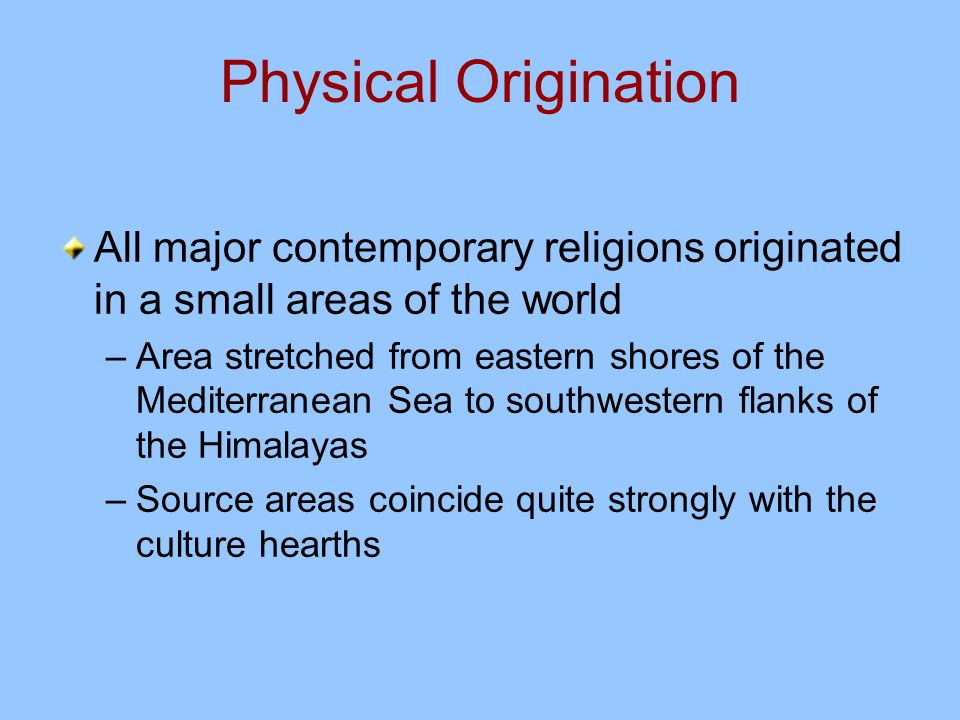 Physical Origination

All major contemporary religions originated in a small areas of the world

– Area stretched from eastern shores of the Mediterranean Sea to southwestern flanks of the Himalayas

– Source areas coincide quite strongly with the culture hearths